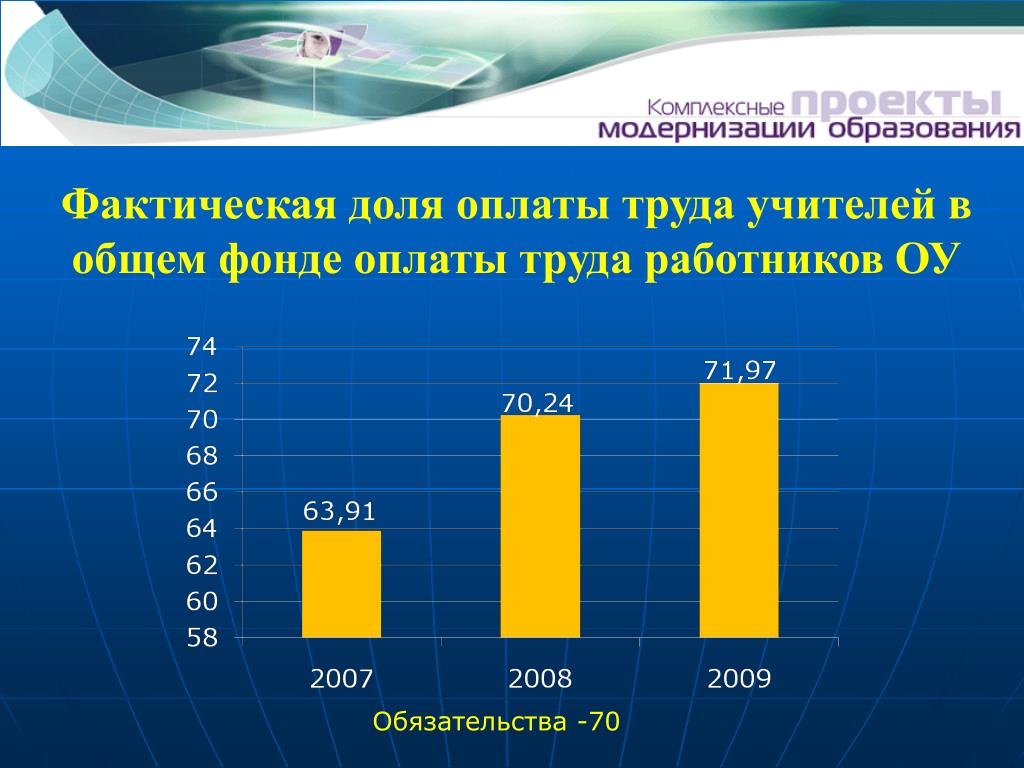 Комплексные проекты модернизации образования

Фактическая доля оплаты труда учителей в общем фонде оплаты труда работников ОУ

74
72
70
68
66
64
62
60
58

63,91
70,24
71,97

2007
2008
2009

Обязательства -70